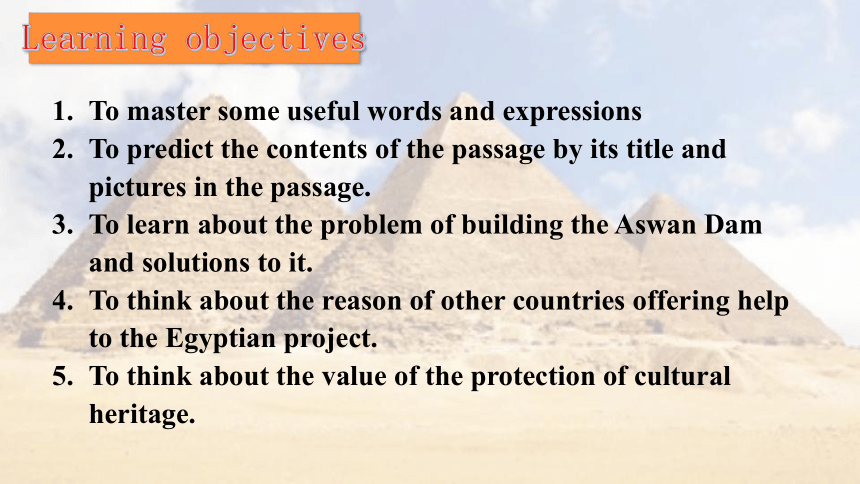 Learning objectives

1. To master some useful words and expressions
2. To predict the contents of the passage by its title and pictures in the passage.
3. To learn about the problem of building the Aswan Dam and solutions to it.
4. To think about the reason of other countries offering help to the Egyptian project.
5. To think about the value of the protection of cultural heritage.